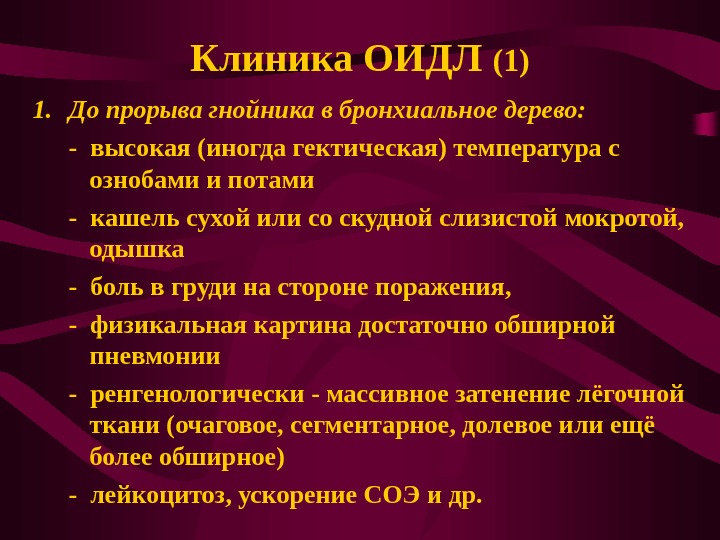 Клиника ОИДЛ (1)

1. До прорыва гнойника в бронхиальное дерево:

- высокая (иногда гектическая) температура с ознобами и потами
- кашель сухой или со скудной слизистой мокротой, одышка
- боль в груди на стороне поражения,
- физикальная картина достаточно обширной пневмонии
- ренгенологически - массивное затенение лёгочной ткани (очаговое, сегментарное, долевое или ещё более обширное)
- лейкоцитоз, ускорение СОЭ и др.